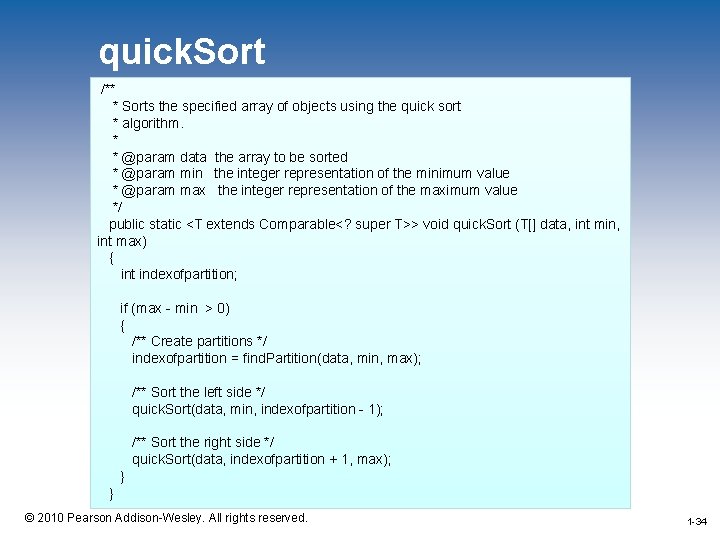 quickSort

/**
 * Sorts the specified array of objects using the quick sort
 * algorithm.
 *
 * @param data the array to be sorted
 * @param min the integer representation of the minimum value
 * @param max the integer representation of the maximum value
 */
public static <T extends Comparable<? super T>> void quickSort (T[] data, int min, int max)
{
int indexofpartition;

if (max - min > 0)
{
/** Create partitions */
indexofpartition = findPartition(data, min, max);

/** Sort the left side */
quickSort(data, min, indexofpartition - 1);

/** Sort the right side */
quickSort(data, indexofpartition + 1, max);
}
}

© 2010 Pearson Addison-Wesley. All rights reserved.

1-34